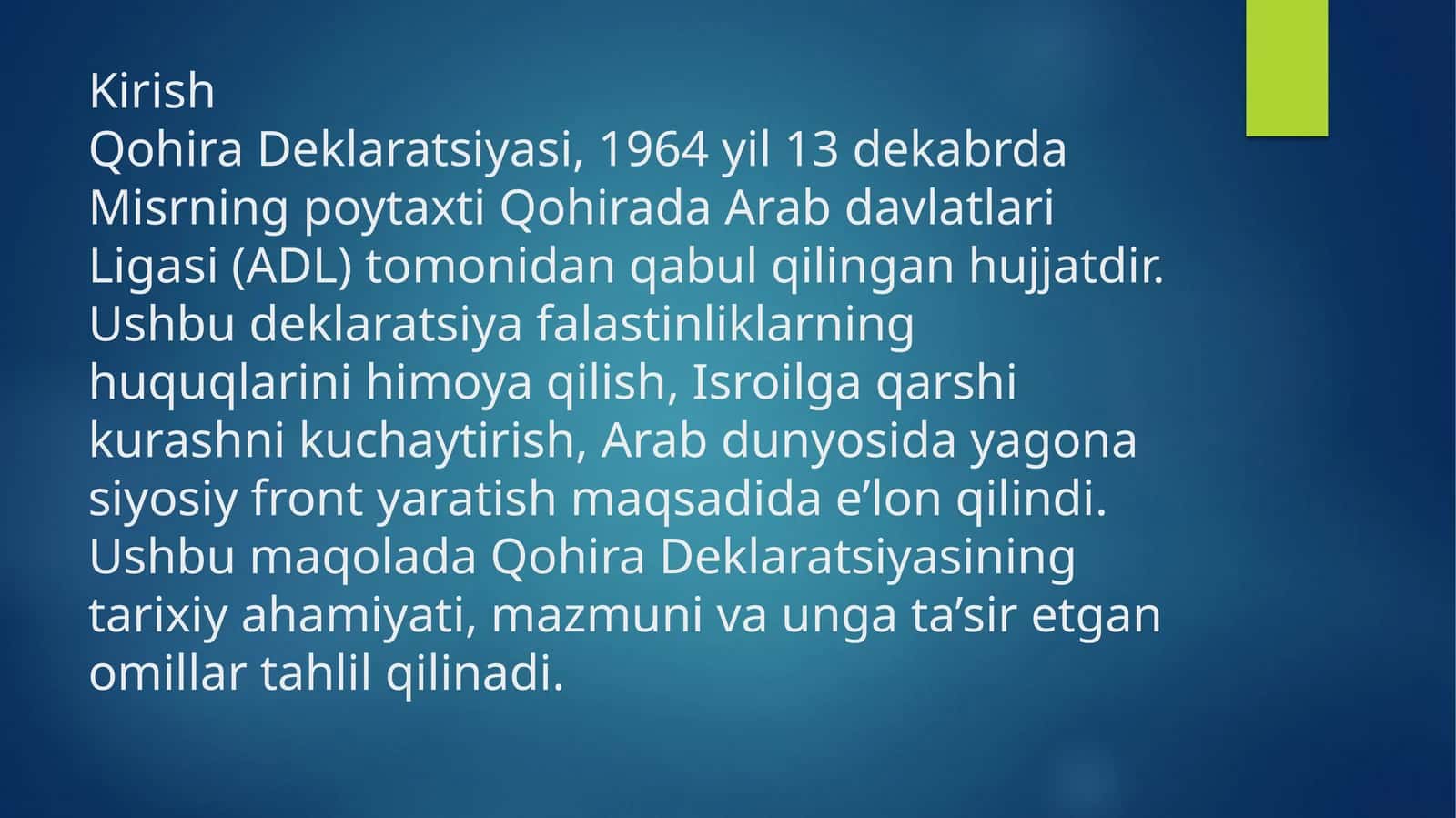 Kirish
Qohira Deklaratsiyasi, 1964 yil 13 dekabrda Misrning poytaxti Qohirada Arab davlatlari Ligasi (ADL) tomonidan qabul qilingan hujjatdir. Ushbu deklaratsiya falastinliklarning huquqlarini himoya qilish, Isroilga qarshi kurashni kuchaytirish, Arab dunyosida yagona siyosiy front yaratish maqsadida e’lon qilindi. Ushbu maqolada Qohira Deklaratsiyasining tarixiy ahamiyati, mazmuni va unga ta’sir etgan omillar tahlil qilinadi.